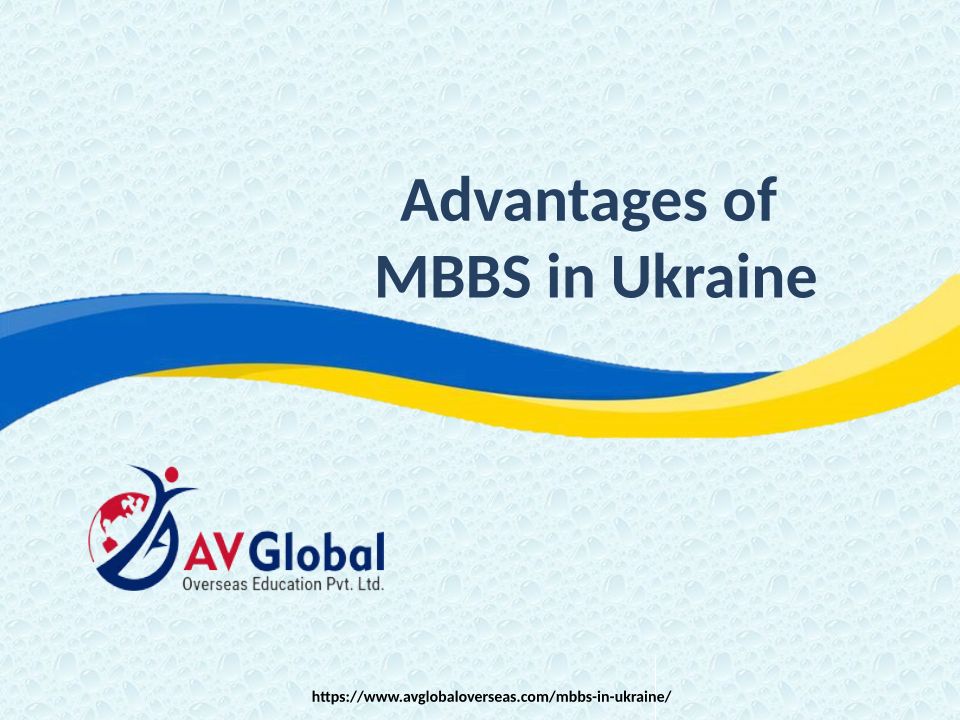 Advantages of MBBS in Ukraine

AV Global
Overseas Education Pvt. Ltd.

https://www.avglobaloverseas.com/mbbs-in-ukraine/